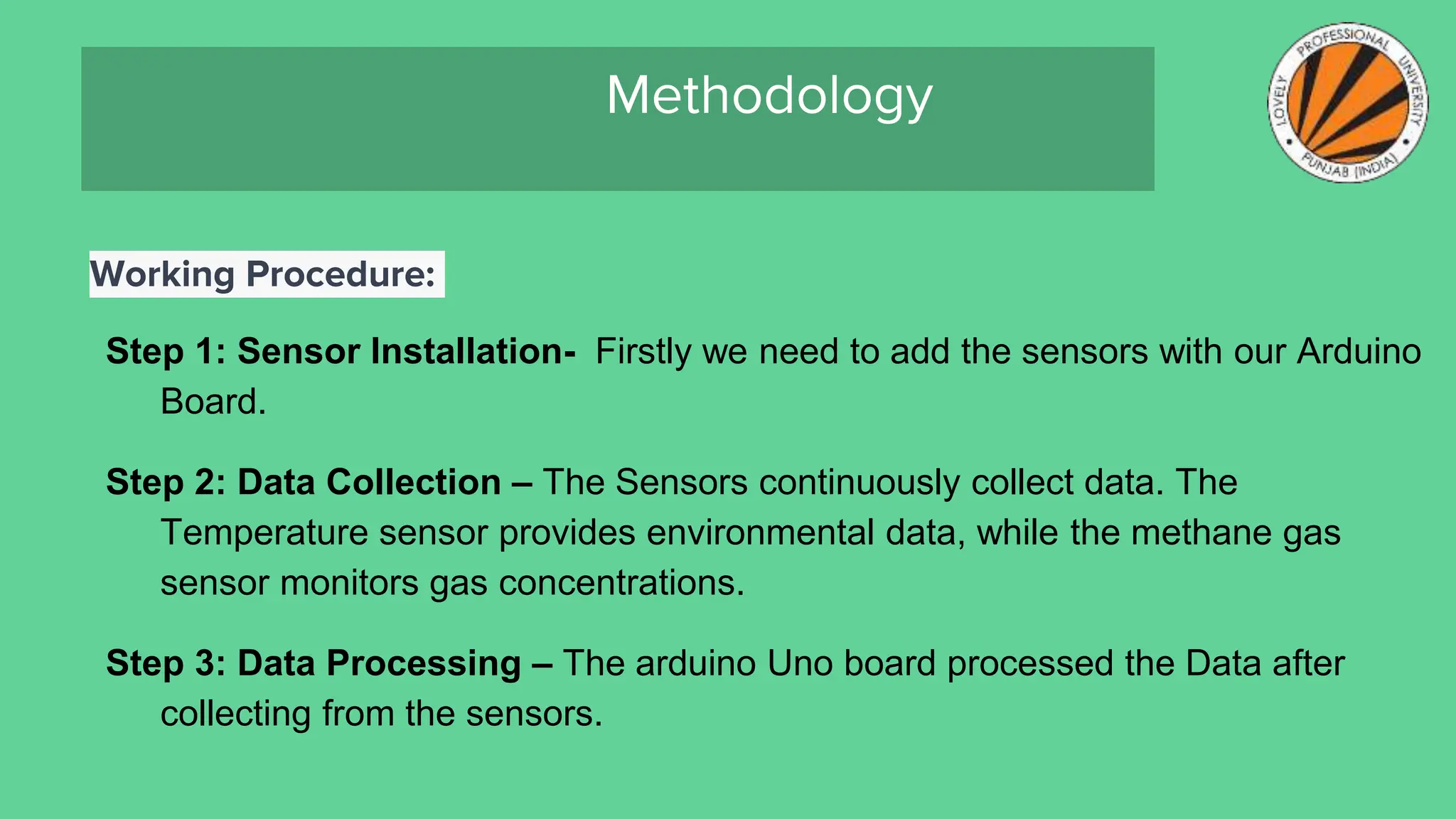 Methodology

LOVELY PROFESSIONAL UNIVERSITY PUNJAB (INDIA)

Working Procedure:

Step 1: Sensor Installation- Firstly we need to add the sensors with our Arduino Board.

Step 2: Data Collection – The Sensors continuously collect data. The Temperature sensor provides environmental data, while the methane gas sensor monitors gas concentrations.

Step 3: Data Processing – The arduino Uno board processed the Data after collecting from the sensors.